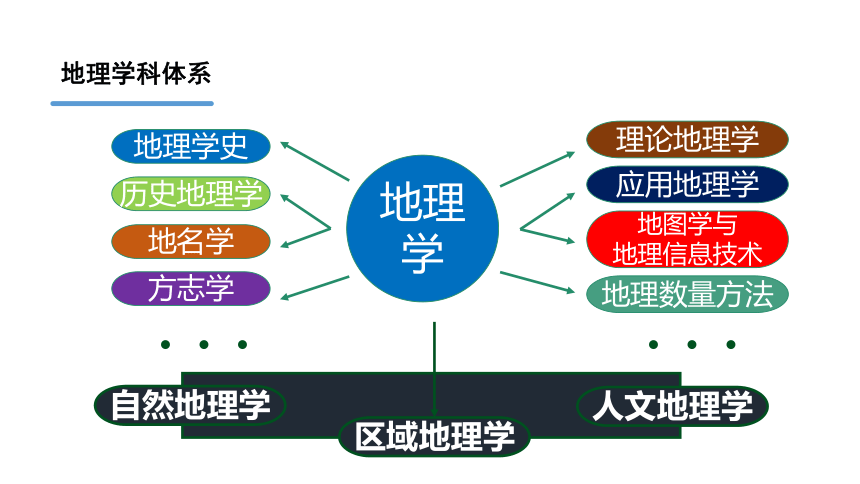 地理学科体系

地理学史
历史地理学
地名学
方志学
• • •

地理学

理论地理学
应用地理学
地图学与地理信息技术
地理数量方法
• • •

自然地理学
区域地理学
人文地理学